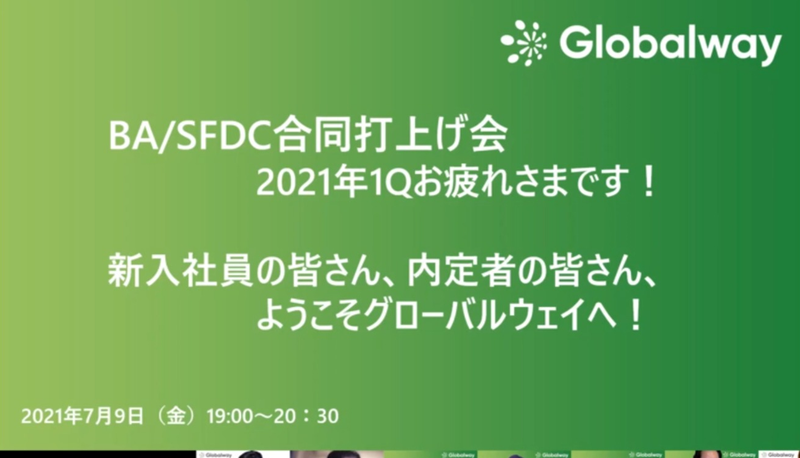 Globalway

BA/SFDC合同打上げ会
2021年1Qお疲れさまです！

新入社員の皆さん、内定者の皆さん、
ようこそグローバルウェイへ！

2021年7月9日（金）19:00～20：30

Globalway Globalway Globalway Globalway Globalway